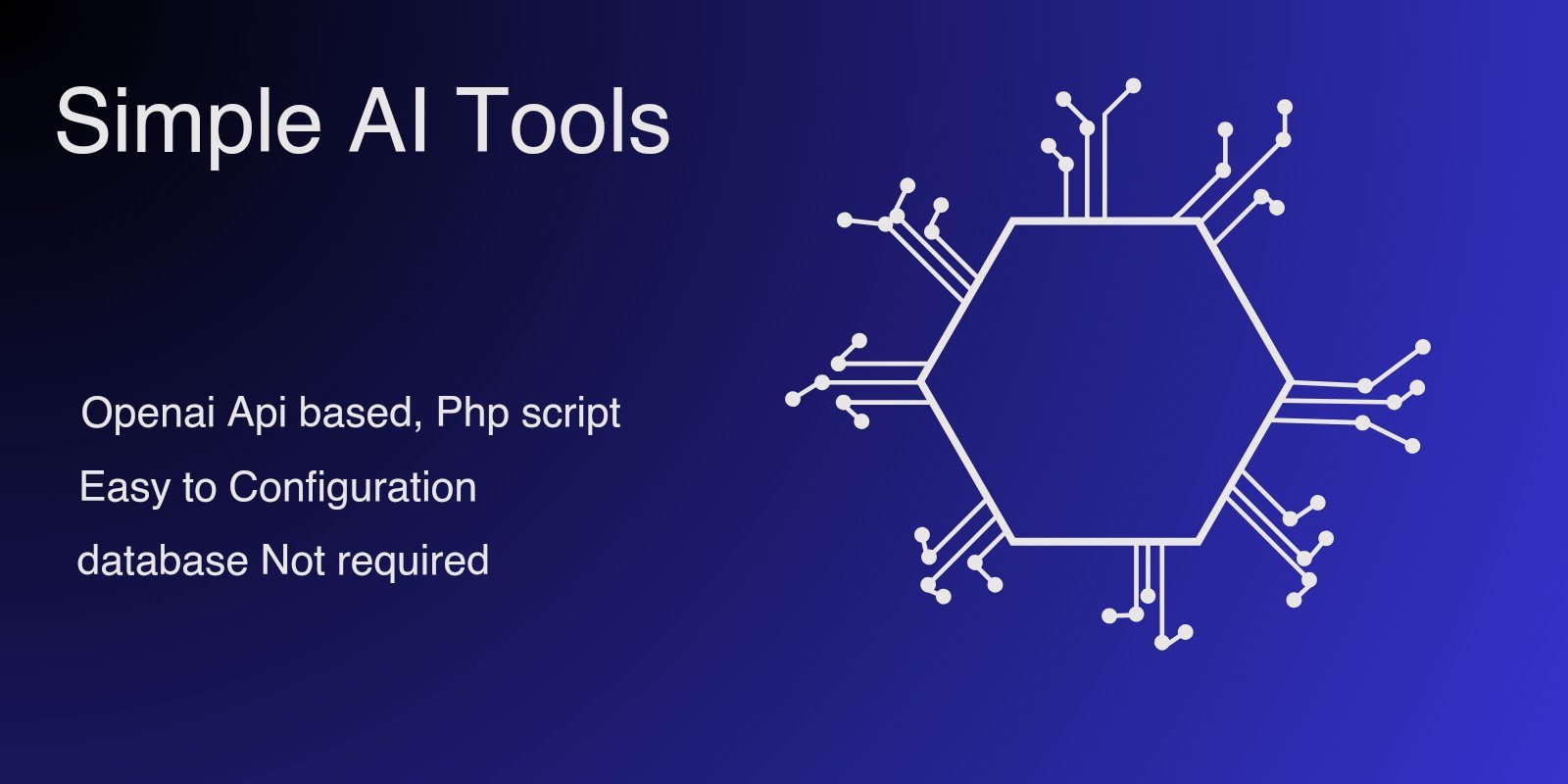 Simple AI Tools

Openai Api based, Php script

Easy to Configuration

database Not required